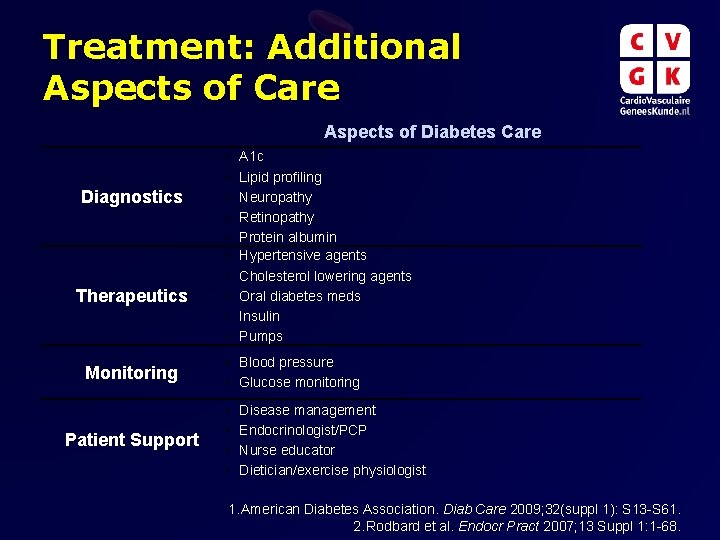 Treatment: Additional Aspects of Care

C V G K
CardioVasculaire GeneesKunde.nl

| | Aspects of Diabetes Care |
|---|---|
| Diagnostics | A1c<br>Lipid profiling<br>Neuropathy<br>Retinopathy<br>Protein albumin |
| Therapeutics | Hypertensive agents<br>Cholesterol lowering agents<br>Oral diabetes meds<br>Insulin<br>Pumps |
| Monitoring | Blood pressure<br>Glucose monitoring |
| Patient Support | Disease management<br>Endocrinologist/PCP<br>Nurse educator<br>Dietician/exercise physiologist |

1.American Diabetes Association. Diab Care 2009;32(suppl 1): S13-S61.
2.Rodbard et al. Endocr Pract 2007;13 Suppl 1:1-68.